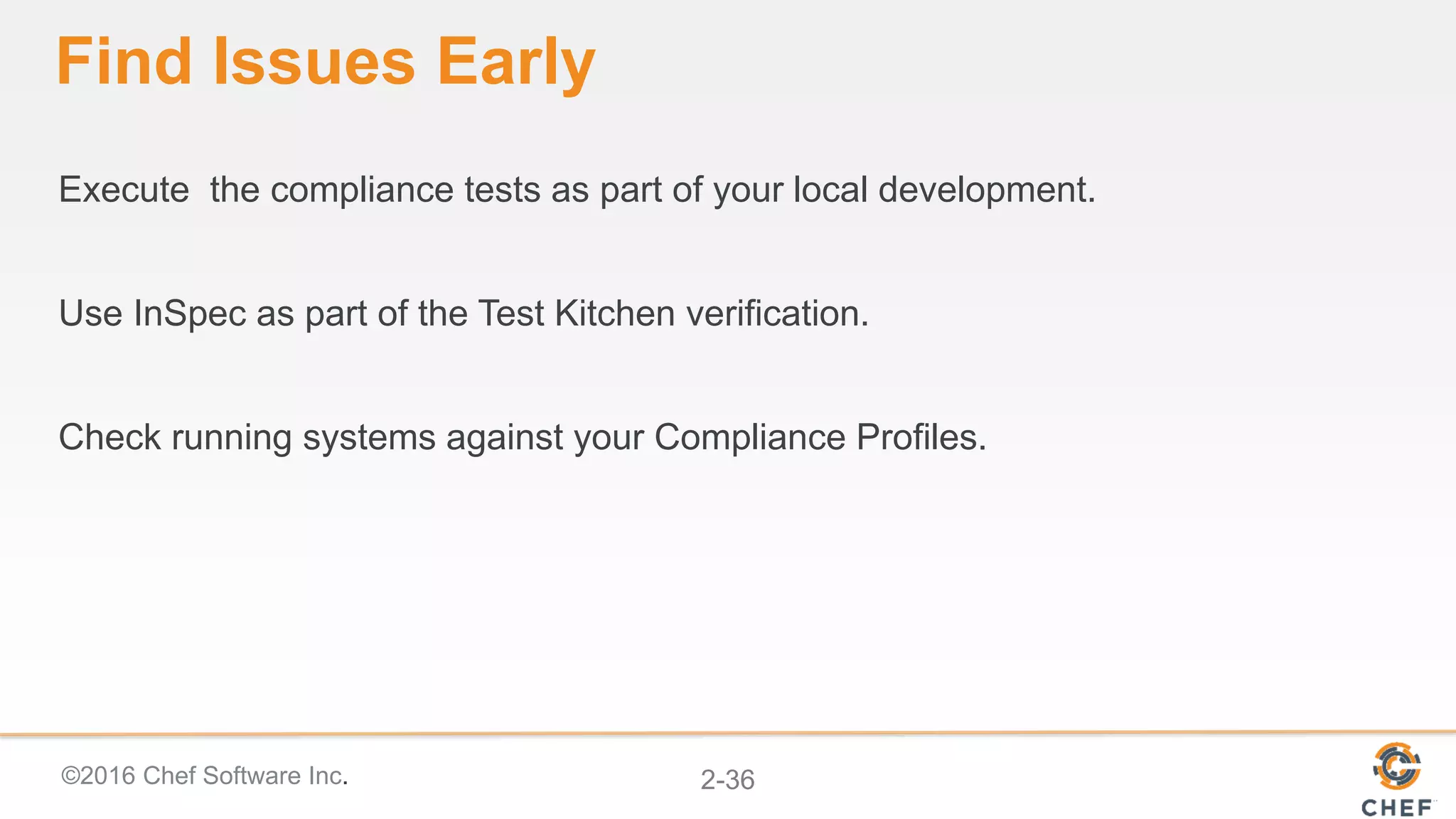 Find Issues Early

Execute  the compliance tests as part of your local development.

Use InSpec as part of the Test Kitchen verification.

Check running systems against your Compliance Profiles.

©2016 Chef Software Inc.

2-36

CHEF